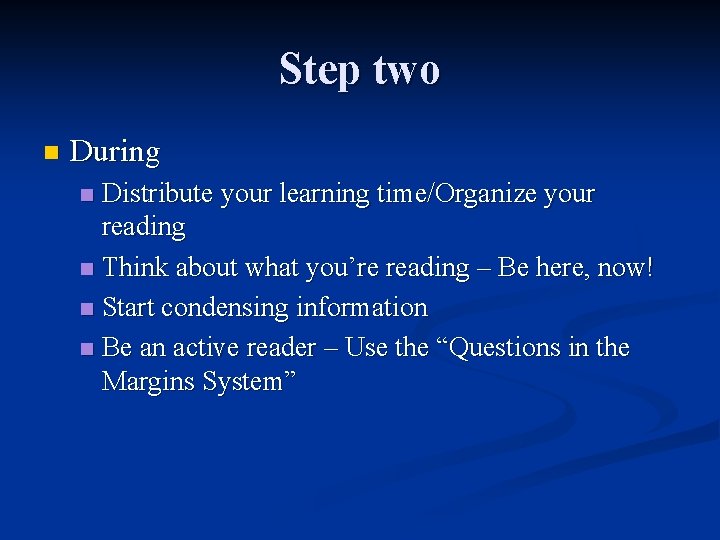 Step two

During

Distribute your learning time/Organize your reading

Think about what you’re reading – Be here, now!

Start condensing information

Be an active reader – Use the “Questions in the Margins System”